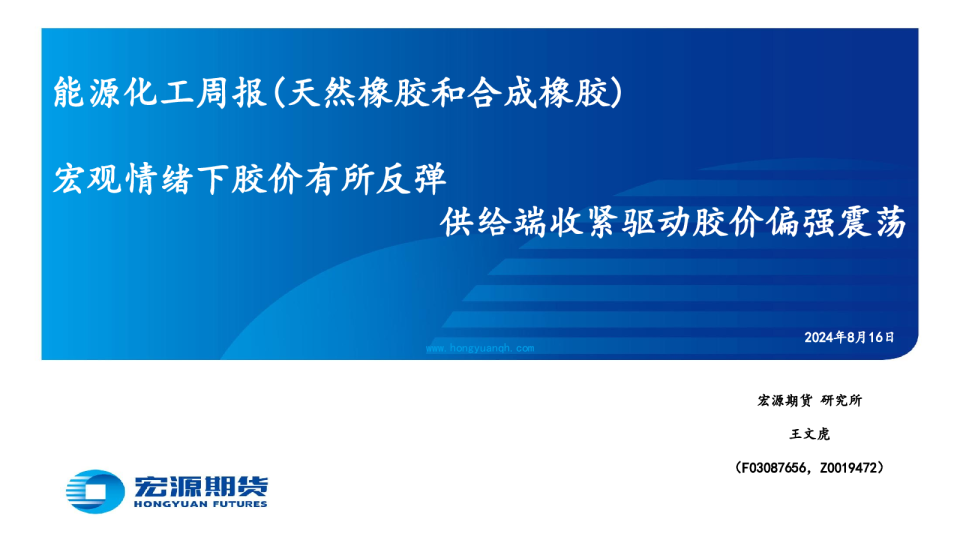 能源化工周报(天然橡胶和合成橡胶)

宏观情绪下胶价有所反弹

供给端收紧驱动胶价偏强震荡

2024年8月16日

www.hongyuanqh.com

宏源期货 研究所

王文虎

(F03087656, Z0019472)

宏源期货
HONGYUAN FUTURES